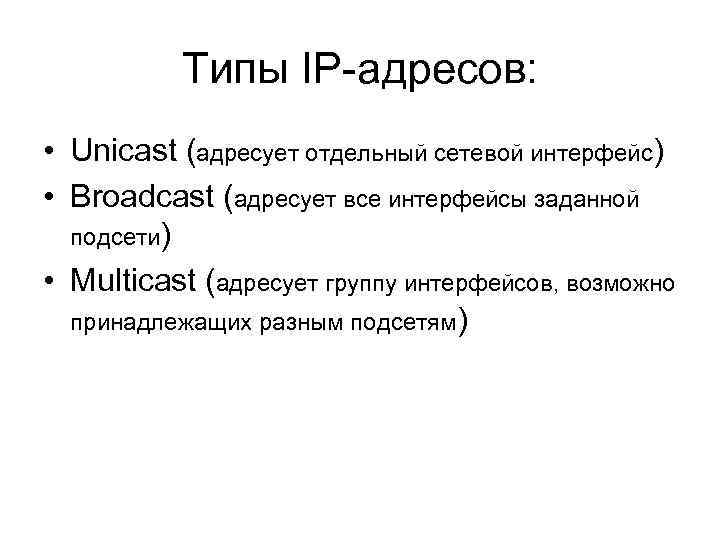 Типы IP-адресов:

• Unicast (адресует отдельный сетевой интерфейс)
• Broadcast (адресует все интерфейсы заданной подсети)
• Multicast (адресует группу интерфейсов, возможно принадлежащих разным подсетям)